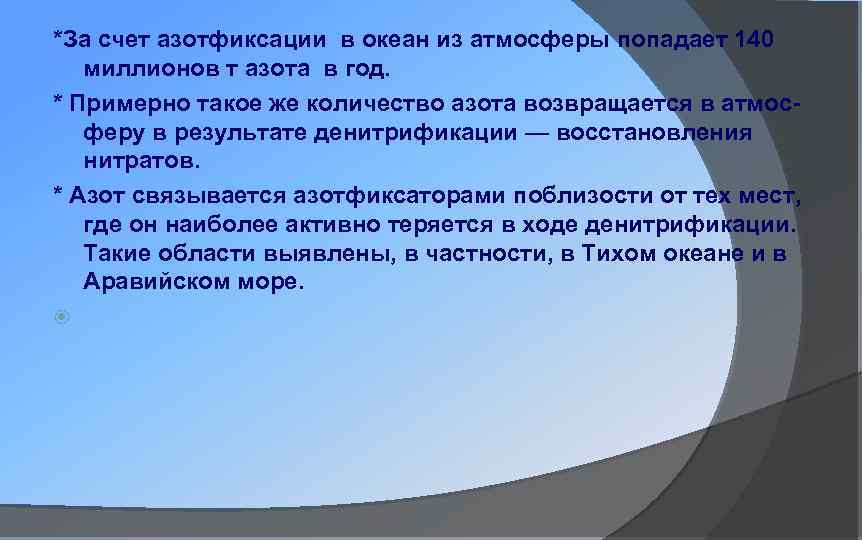 *За счет азотфиксации в океан из атмосферы попадает 140 миллионов т азота в год.

* Примерно такое же количество азота возвращается в атмосферу в результате денитрификации — восстановления нитратов.

* Азот связывается азотфиксаторами поблизости от тех мест, где он наиболее активно теряется в ходе денитрификации. Такие области выявлены, в частности, в Тихом океане и в Аравийском море.